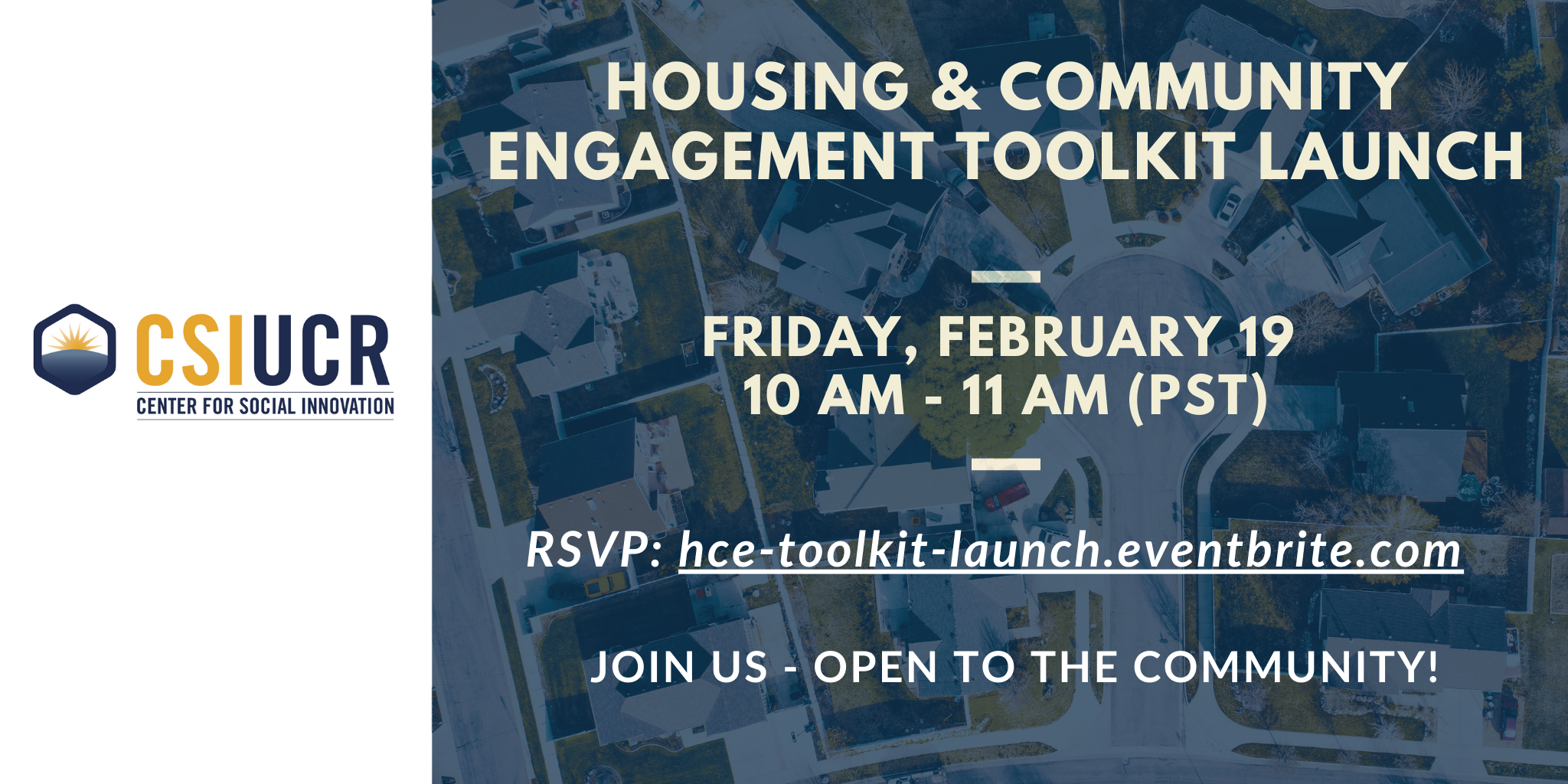 CSIUCR
CENTER FOR SOCIAL INNOVATION

HOUSING & COMMUNITY ENGAGEMENT TOOLKIT LAUNCH

FRIDAY, FEBRUARY 19
10 AM - 11 AM (PST)

RSVP: hce-toolkit-launch.eventbrite.com

JOIN US - OPEN TO THE COMMUNITY!